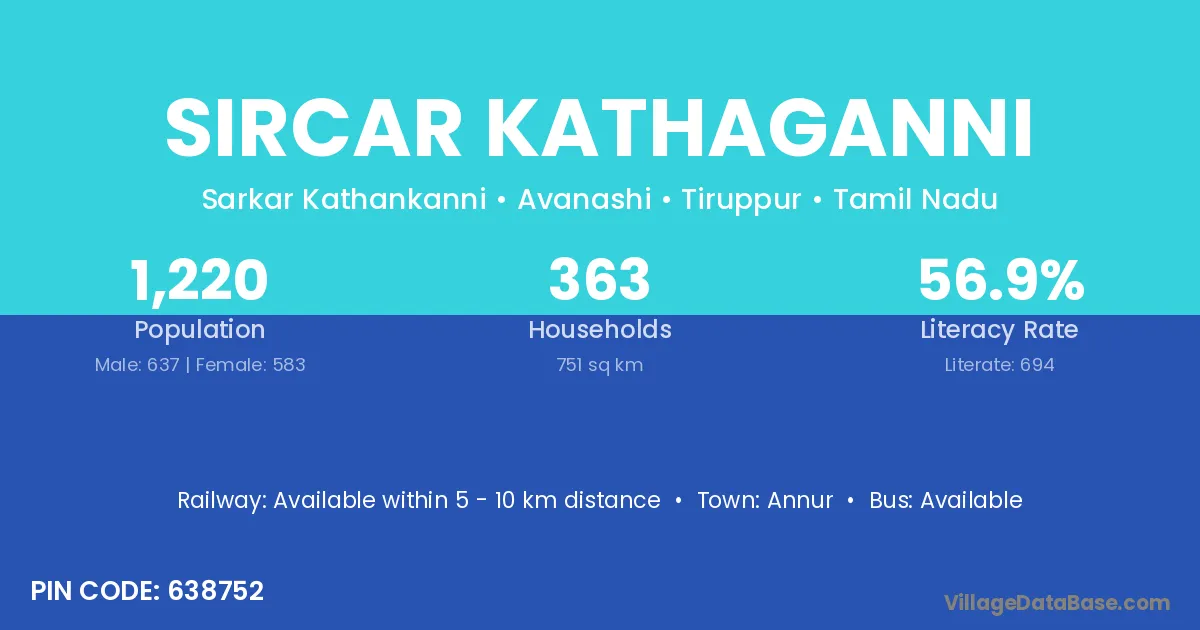 SIRCAR KATHAGANNI

Sarkar Kathankanni • Avanashi • Tiruppur • Tamil Nadu

1,220
Population
Male: 637 | Female: 583

363
Households
751 sq km

56.9%
Literacy Rate
Literate: 694

Railway: Available within 5 - 10 km distance • Town: Annur • Bus: Available

PIN CODE: 638752

VillageDataBase.com